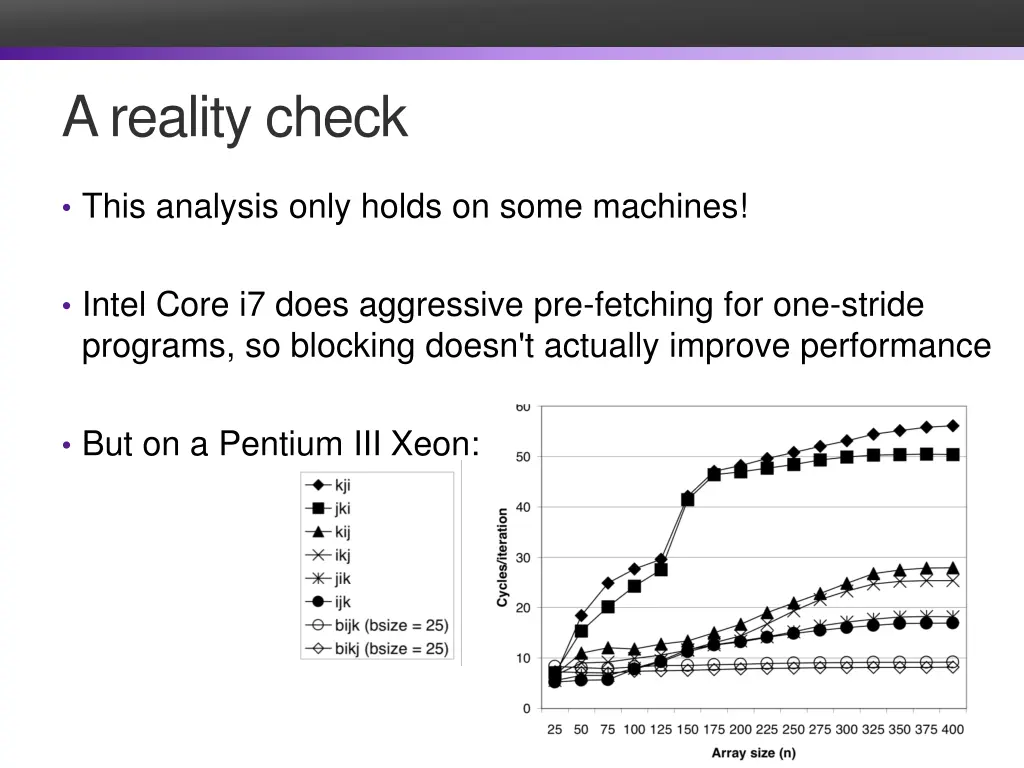 A reality check

• This analysis only holds on some machines!

• Intel Core i7 does aggressive pre-fetching for one-stride programs, so blocking doesn't actually improve performance

• But on a Pentium III Xeon:

kji
jki
kij
ikj
jik
ijk
bijk (bsize = 25)
bikj (bsize = 25)

Cycles/iteration
60
50
40
30
20
10
0
25 50 75 100 125 150 175 200 225 250 275 300 325 350 375 400
Array size (n)